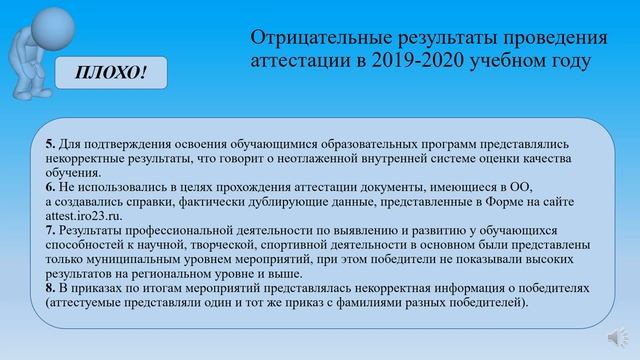 ПЛОХО!

Отрицательные результаты проведения аттестации в 2019-2020 учебном году

5. Для подтверждения освоения обучающимися образовательных программ представлялись некорректные результаты, что говорит о неотлаженной внутренней системе оценки качества обучения.
6. Не использовались в целях прохождения аттестации документы, имеющиеся в ОО, а создавались справки, фактически дублирующие данные, представленные в Форме на сайте attest.iro23.ru.
7. Результаты профессиональной деятельности по выявлению и развитию у обучающихся способностей к научной, творческой, спортивной деятельности в основном были представлены только муниципальным уровнем мероприятий, при этом победители не показывали высоких результатов на региональном уровне и выше.
8. В приказах по итогам мероприятий представлялась некорректная информация о победителях (аттестуемые представляли один и тот же приказ с фамилиями разных победителей).